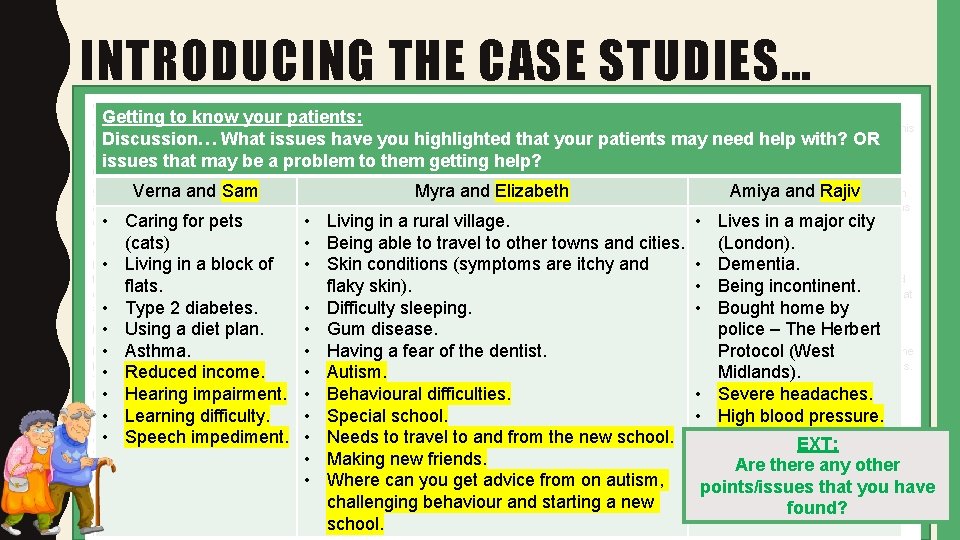 INTRODUCING THE CASE STUDIES…

Getting to know your patients:
Discussion… What issues have you highlighted that your patients may need help with? OR issues that may be a problem to them getting help?

| Verna and Sam | Myra and Elizabeth | Amiya and Rajiv |
|---|---|---|
| • Caring for pets (cats) • Living in a block of flats. • Type 2 diabetes. • Using a diet plan. • Asthma. • Reduced income. • Hearing impairment. • Learning difficulty. • Speech impediment. | • Living in a rural village. • Being able to travel to other towns and cities. • Skin conditions (symptoms are itchy and flaky skin). • Difficulty sleeping. • Gum disease. • Having a fear of the dentist. • Autism. • Behavioural difficulties. • Special school. • Needs to travel to and from the new school. • Making new friends. • Where can you get advice from on autism, challenging behaviour and starting a new school. | • Lives in a major city (London). • Dementia. • Being incontinent. • Bought home by police – The Herbert Protocol (West Midlands). • Severe headaches. • High blood pressure. |

EXT:
Are there any other points/issues that you have found?